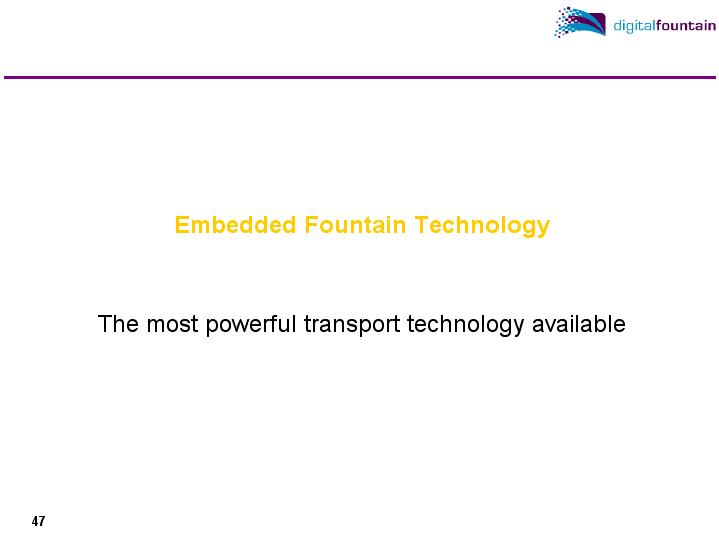 digitalfountain

Embedded Fountain Technology

The most powerful transport technology available

47